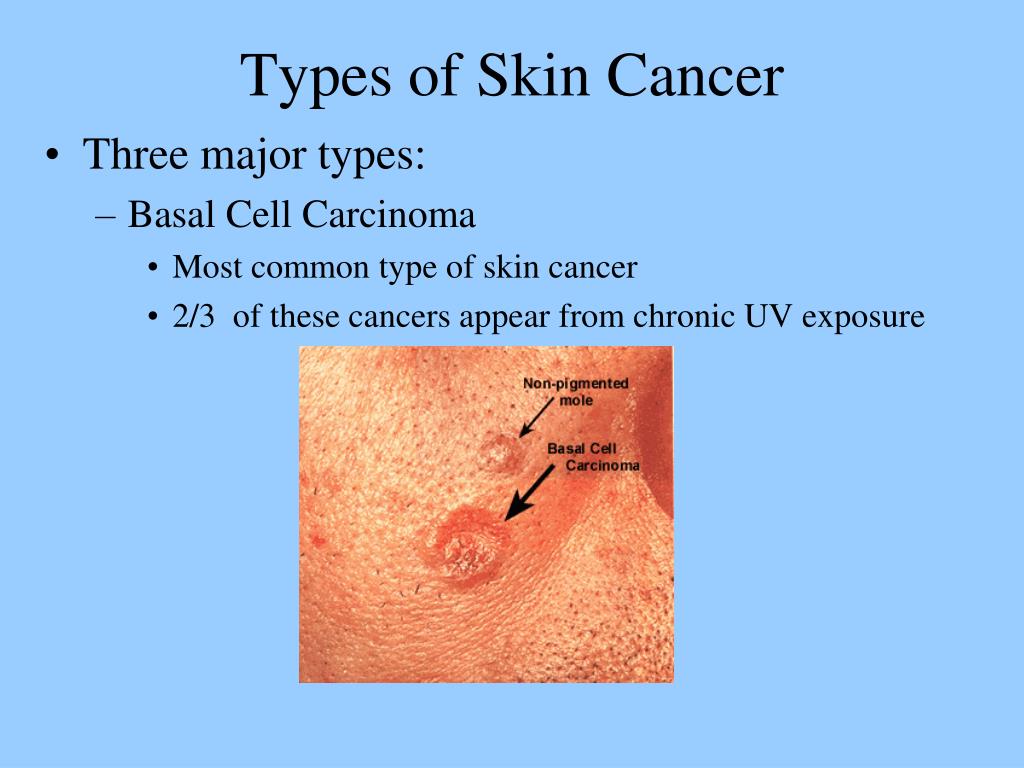 Types of Skin Cancer

• Three major types:
– Basal Cell Carcinoma
• Most common type of skin cancer
• 2/3 of these cancers appear from chronic UV exposure

Non-pigmented mole

Basal Cell Carcinoma